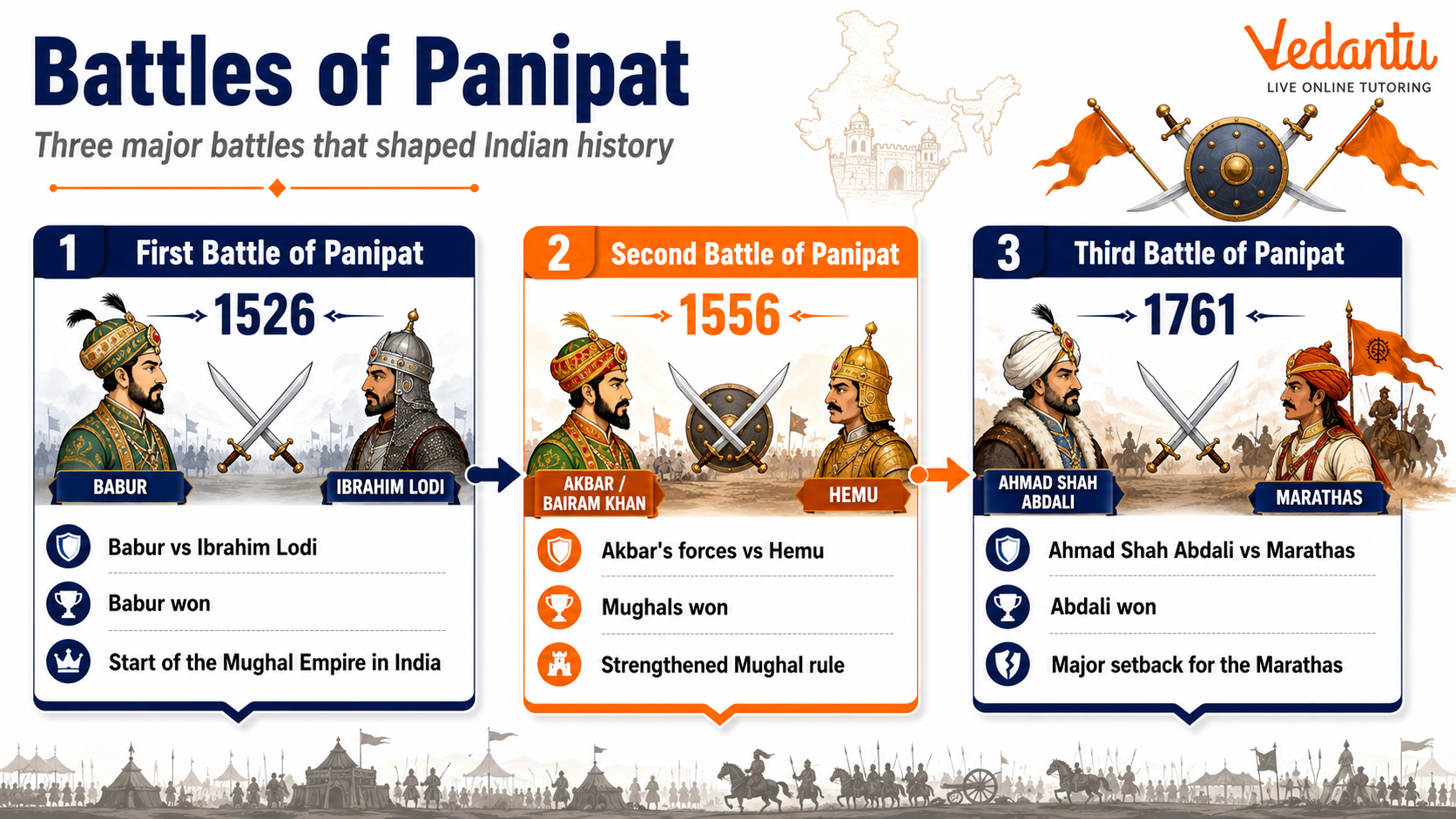 Battles of Panipat

Three major battles that shaped Indian history

Vedantu
LIVE ONLINE TUTORING

1 First Battle of Panipat

1526

BABUR

IBRAHIM LODI

Babur vs Ibrahim Lodi

Babur won

Start of the Mughal Empire in India

2 Second Battle of Panipat

1556

AKBAR / BAIRAM KHAN

HEMU

Akbar's forces vs Hemu

Mughals won

Strengthened Mughal rule

3 Third Battle of Panipat

1761

AHMAD SHAH ABDALI

MARATHAS

Ahmad Shah Abdali vs Marathas

Abdali won

Major setback for the Marathas